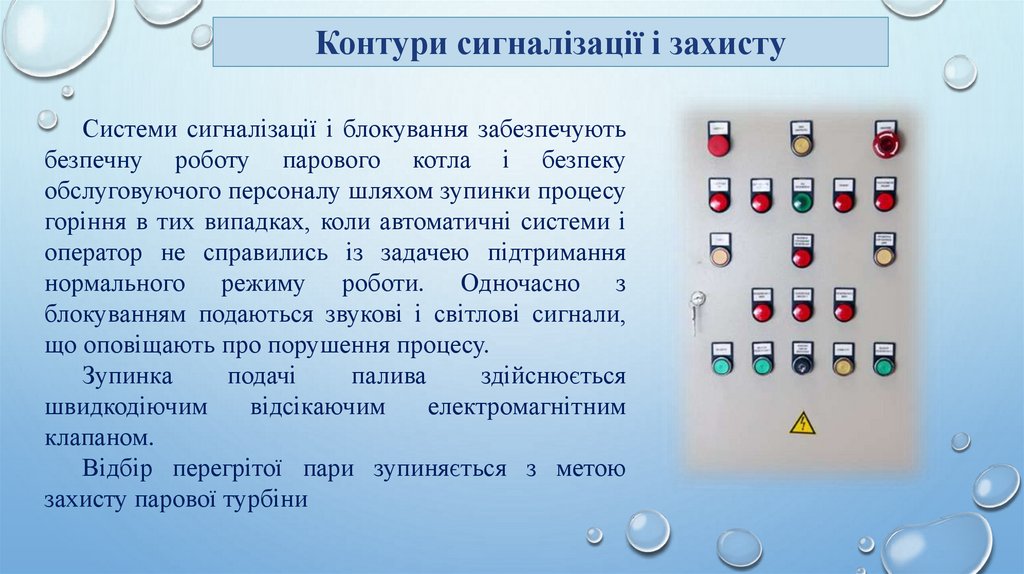 Контури сигналізації і захисту

Системи сигналізації і блокування забезпечують безпечну роботу парового котла і безпеку обслуговуючого персоналу шляхом зупинки процесу горіння в тих випадках, коли автоматичні системи і оператор не справились із задачею підтримання нормального режиму роботи. Одночасно з блокуванням подаються звукові і світлові сигнали, що оповіщають про порушення процесу.

Зупинка подачі палива здійснюється швидкодіючим відсікаючим електромагнітним клапаном.

Відбір перегрітої пари зупиняється з метою захисту парової турбіни